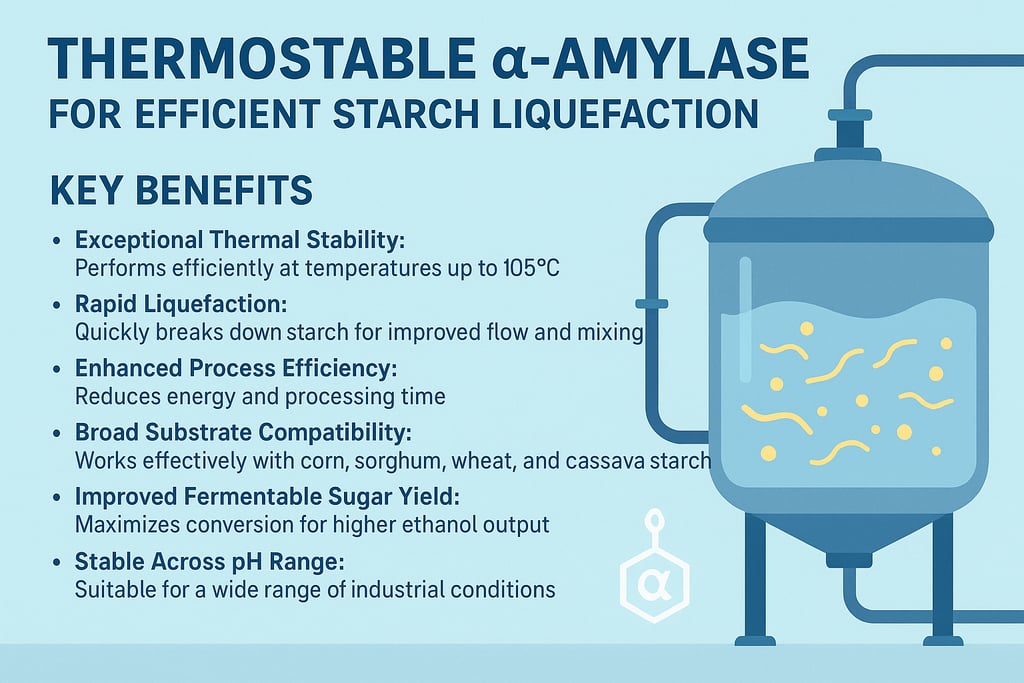 THERMOSTABLE α-AMYLASE
FOR EFFICIENT STARCH LIQUEFACTION

KEY BENEFITS

• Exceptional Thermal Stability:
Performs efficiently at temperatures up to 105°C

• Rapid Liquefaction:
Quickly breaks down starch for improved flow and mixing

• Enhanced Process Efficiency:
Reduces energy and processing time

• Broad Substrate Compatibility:
Works effectively with corn, sorghum, wheat, and cassava starch

• Improved Fermentable Sugar Yield:
Maximizes conversion for higher ethanol output

• Stable Across pH Range:
Suitable for a wide range of industrial conditions

α